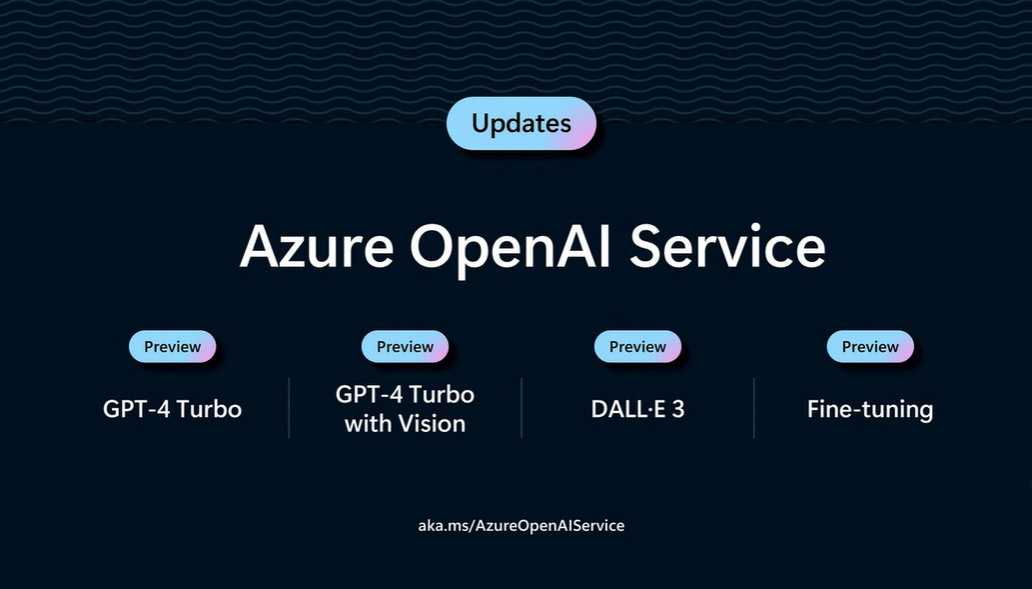 Updates

Azure OpenAI Service

Preview

GPT-4 Turbo

Preview

GPT-4 Turbo with Vision

Preview

DALL·E 3

Preview

Fine-tuning

aka.ms/AzureOpenAIService